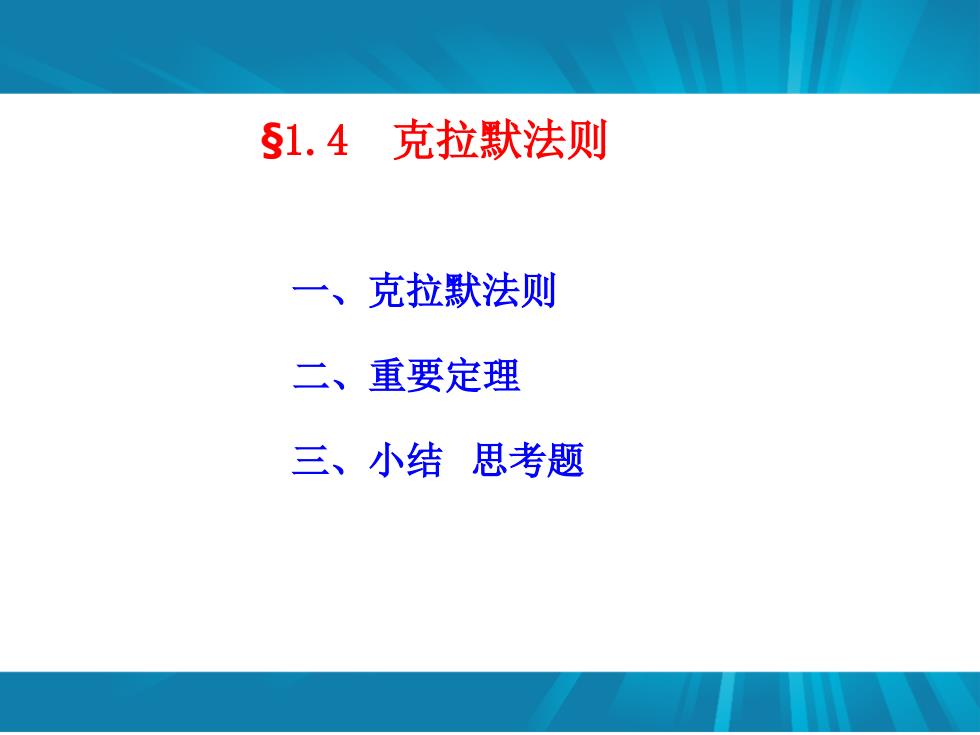 §1.4 克拉默法则

一、克拉默法则

二、重要定理

三、小结 思考题